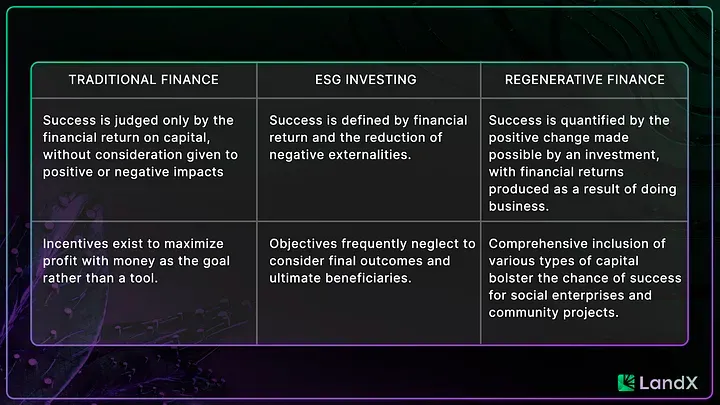 | TRADITIONAL FINANCE | ESG INVESTING | REGENERATIVE FINANCE |
|---|---|---|
| Success is judged only by the financial return on capital, without consideration given to positive or negative impacts | Success is defined by financial return and the reduction of negative externalities. | Success is quantified by the positive change made possible by an investment, with financial returns produced as a result of doing business. |
| Incentives exist to maximize profit with money as the goal rather than a tool. | Objectives frequently neglect to consider final outcomes and ultimate beneficiaries. | Comprehensive inclusion of various types of capital bolster the chance of success for social enterprises and community projects. |

LandX